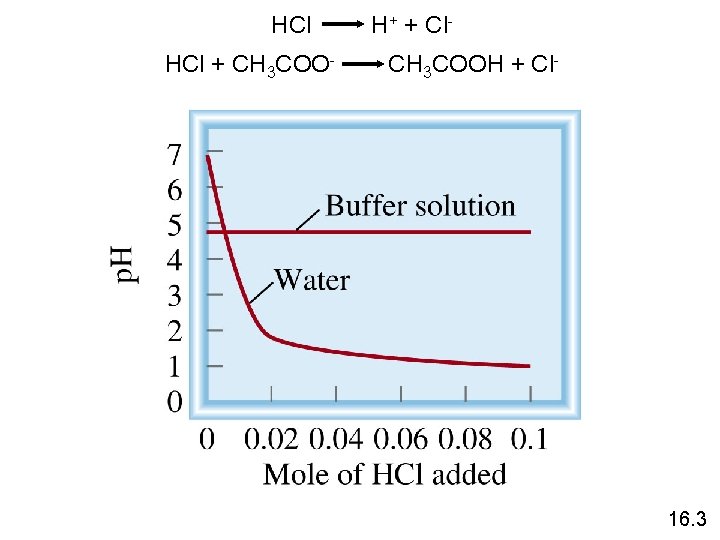 $HCl \longrightarrow H^+ + Cl^-$

$HCl + CH_3COO^- \longrightarrow CH_3COOH + Cl^-$

7
6
5
4
3
2
1
0

pH

Buffer solution

Water

0 0.02 0.04 0.06 0.08 0.1

Mole of HCl added

16.3